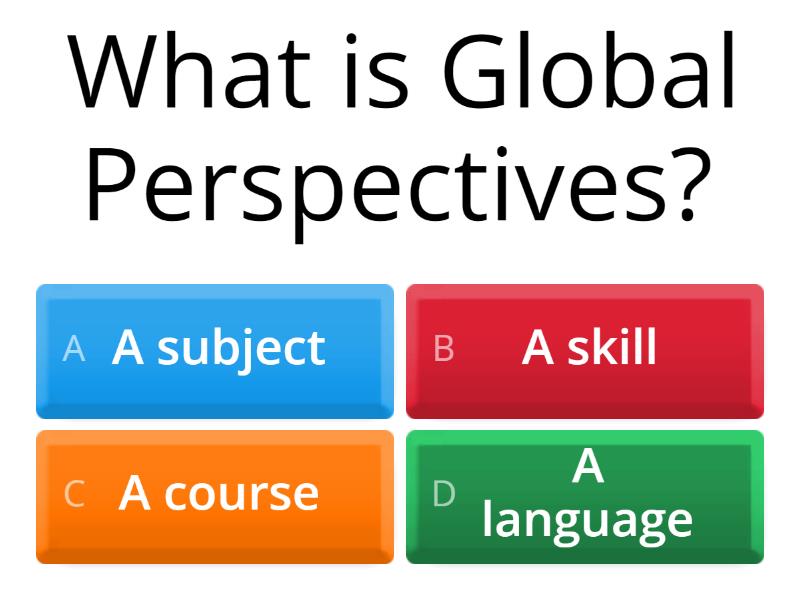 What is Global Perspectives?

A A subject

B A skill

C A course

D A language